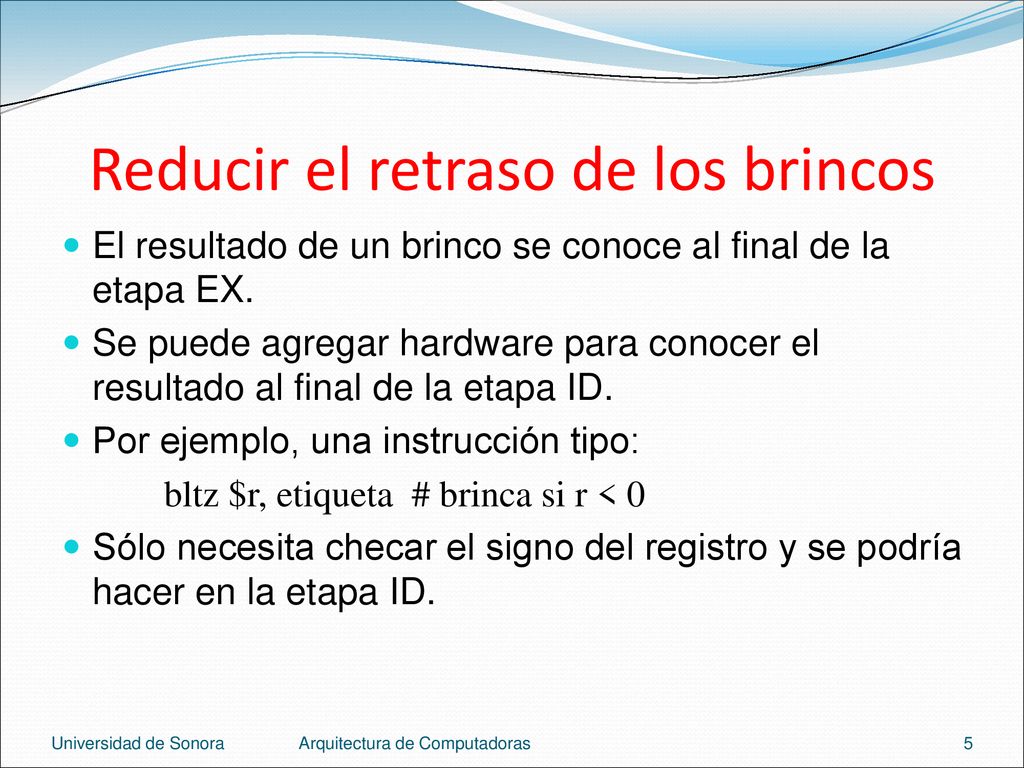 Reducir el retraso de los brincos

El resultado de un brinco se conoce al final de la etapa EX.

Se puede agregar hardware para conocer el resultado al final de la etapa ID.

Por ejemplo, una instrucción tipo:

bltz \$r, etiqueta # brinca si r < 0

Sólo necesita checar el signo del registro y se podría hacer en la etapa ID.

Universidad de Sonora Arquitectura de Computadoras 5